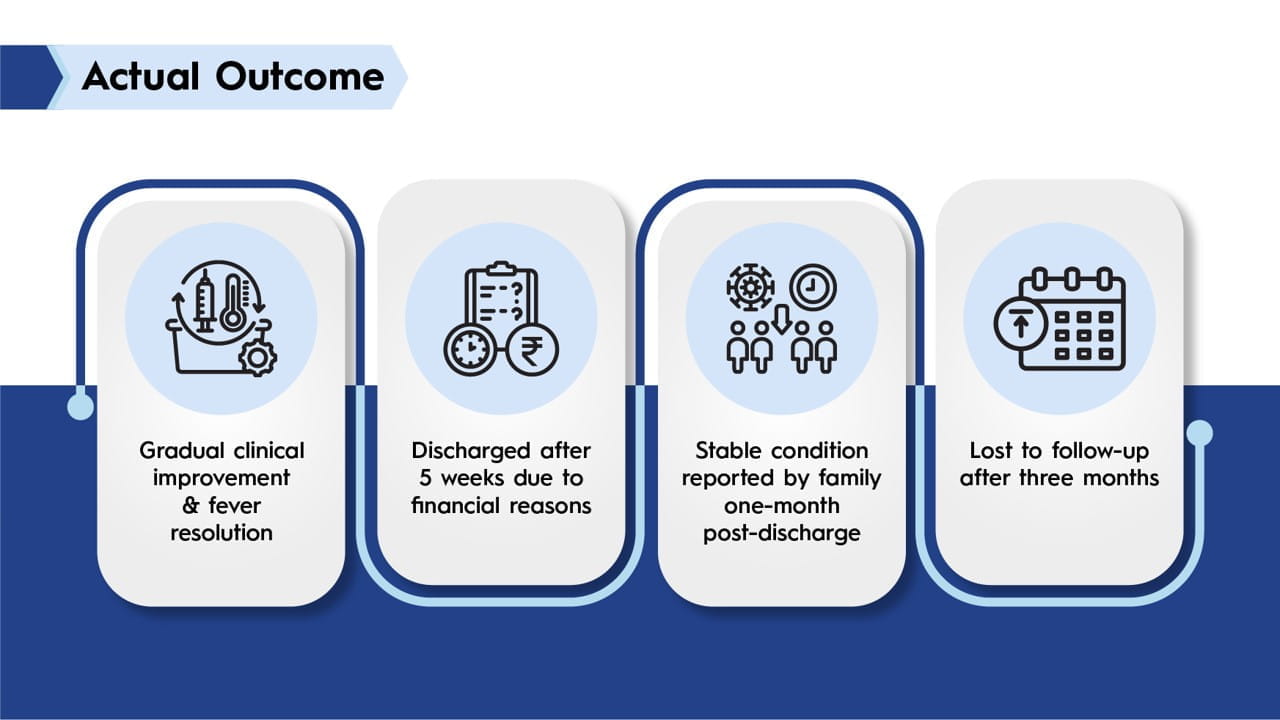 Actual Outcome

Gradual clinical improvement & fever resolution

Discharged after 5 weeks due to financial reasons

Stable condition reported by family one-month post-discharge

Lost to follow-up after three months